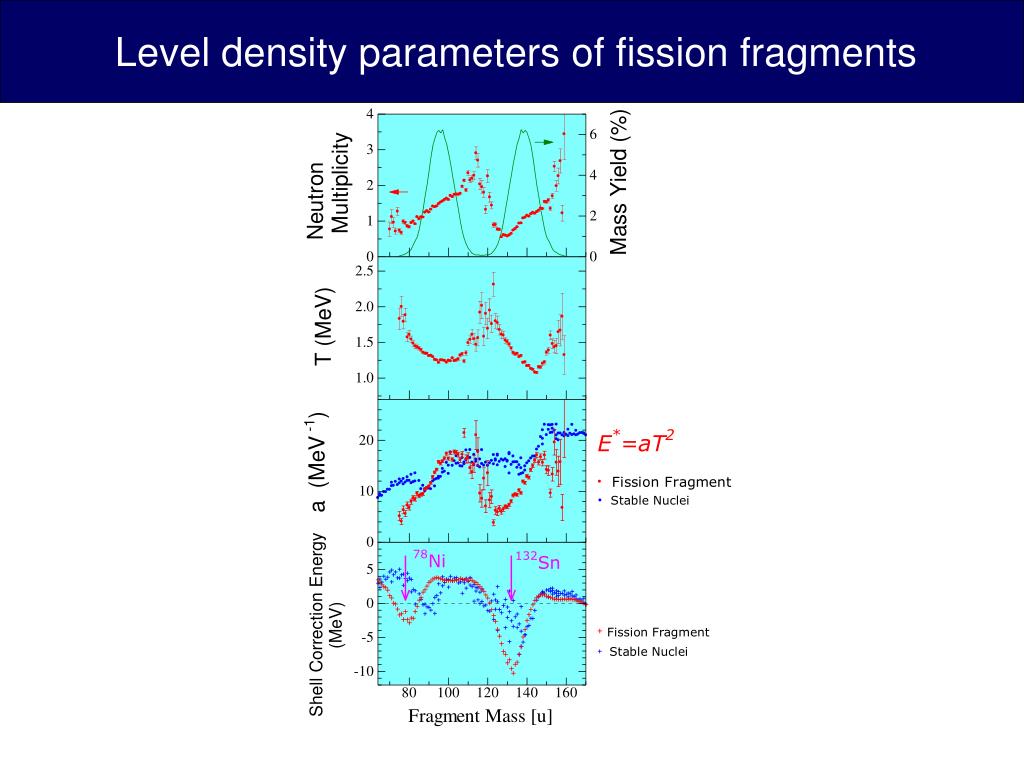 Level density parameters of fission fragments

Neutron Multiplicity

4
3
2
1
0

Mass Yield (%)

6
4
2
0

T (MeV)

2.5
2.0
1.5
1.0

a (MeV$^{-1}$)

20
10
0

$E^*=aT^2$

Fission Fragment
Stable Nuclei

Shell Correction Energy (MeV)

5
0
-5
-10

$^{78}$Ni
$^{132}$Sn

Fission Fragment
Stable Nuclei

80 100 120 140 160

Fragment Mass [u]